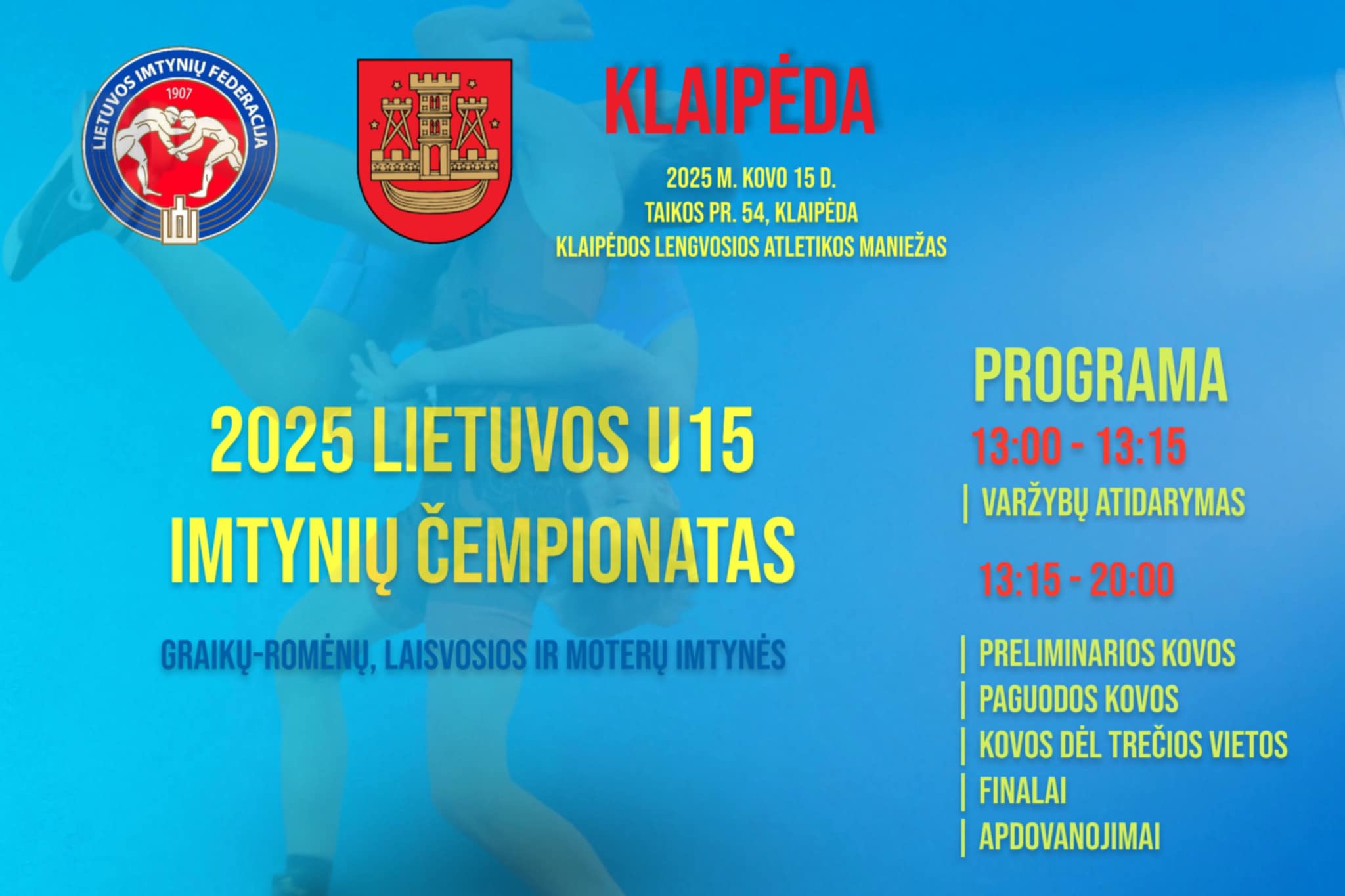 LIETUVOS IMTYNIŲ FEDERACIJA
1907

KLAIPĖDA

2025 M. KOVO 15 D.
TAIKOS PR. 54, KLAIPĖDA
KLAIPĖDOS LENGVOSIOS ATLETIKOS MANIEŽAS

2025 LIETUVOS U15
IMTYNIŲ ČEMPIONATAS

GRAIKŲ-ROMĖNŲ, LAISVOSIOS IR MOTERŲ IMTYNĖS

PROGRAMA

13:00 - 13:15
| VARŽYBŲ ATIDARYMAS

13:15 - 20:00
| PRELIMINARIOS KOVOS
| PAGUODOS KOVOS
| KOVOS DĖL TREČIOS VIETOS
| FINALAI
| APDOVANOJIMAI